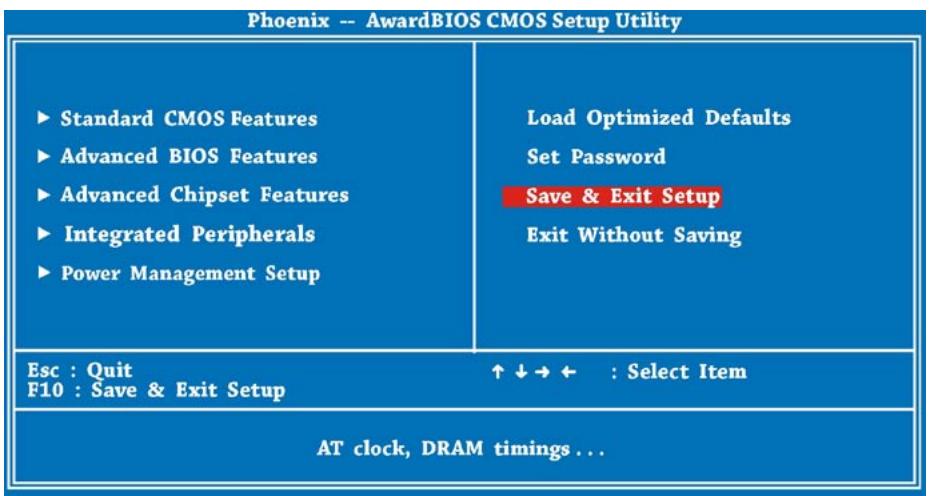 Phoenix -- AwardBIOS CMOS Setup Utility

► Standard CMOS Features
► Advanced BIOS Features
► Advanced Chipset Features
► Integrated Peripherals
► Power Management Setup

Load Optimized Defaults
Set Password
Save & Exit Setup
Exit Without Saving

Esc : Quit
F10 : Save & Exit Setup

↑ ↓ → ← : Select Item

AT clock, DRAM timings . . .